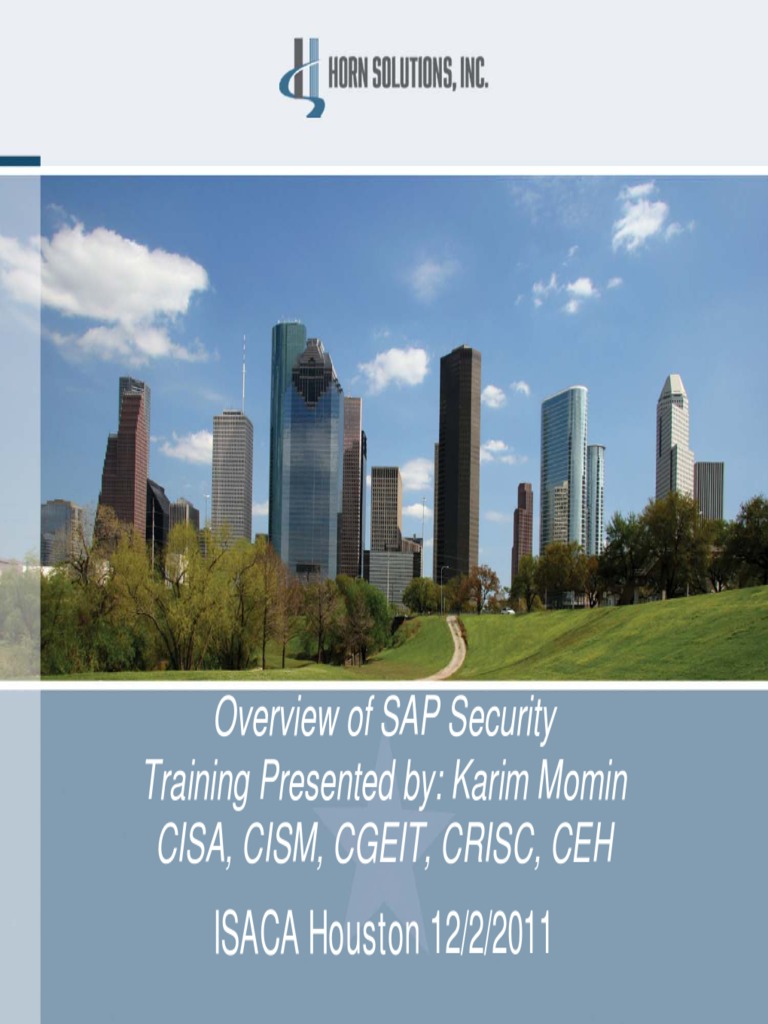 HORN SOLUTIONS, INC.

Overview of SAP Security
Training Presented by: Karim Momin
CISA, CISM, CGEIT, CRISC, CEH

ISACA Houston 12/2/2011